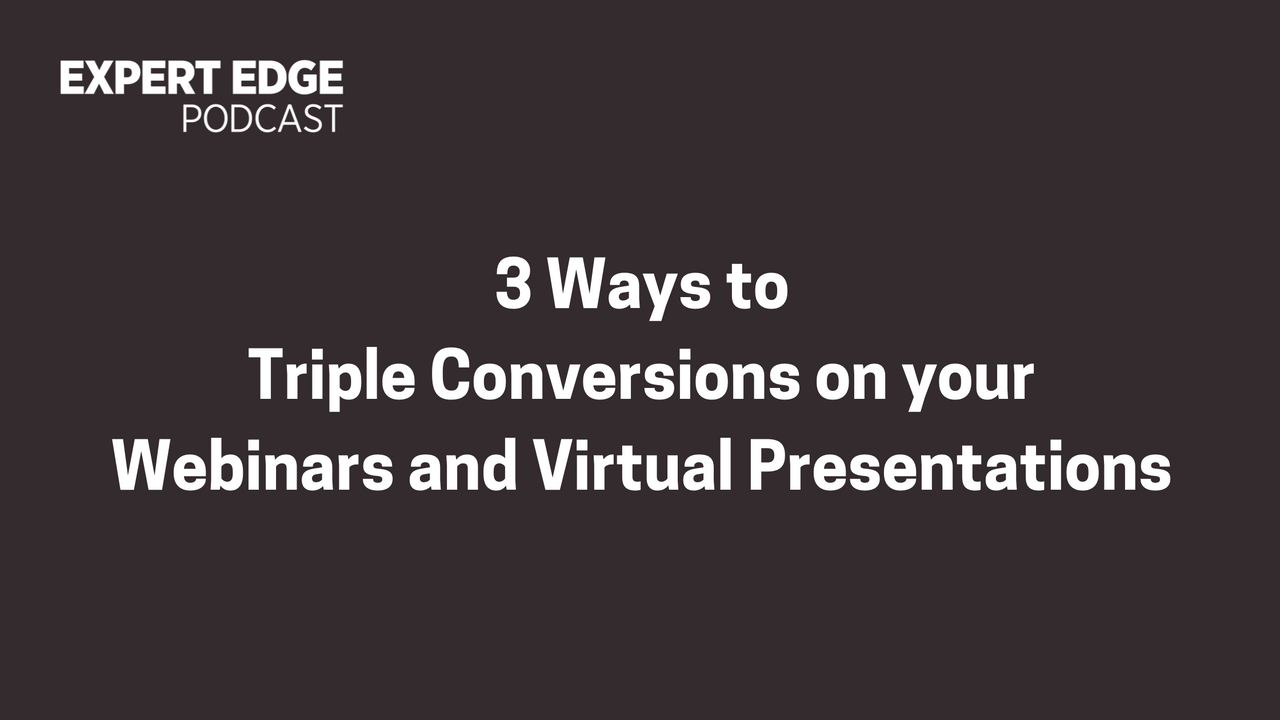 EXPERT EDGE
PODCAST

3 Ways to
Triple Conversions on your
Webinars and Virtual Presentations